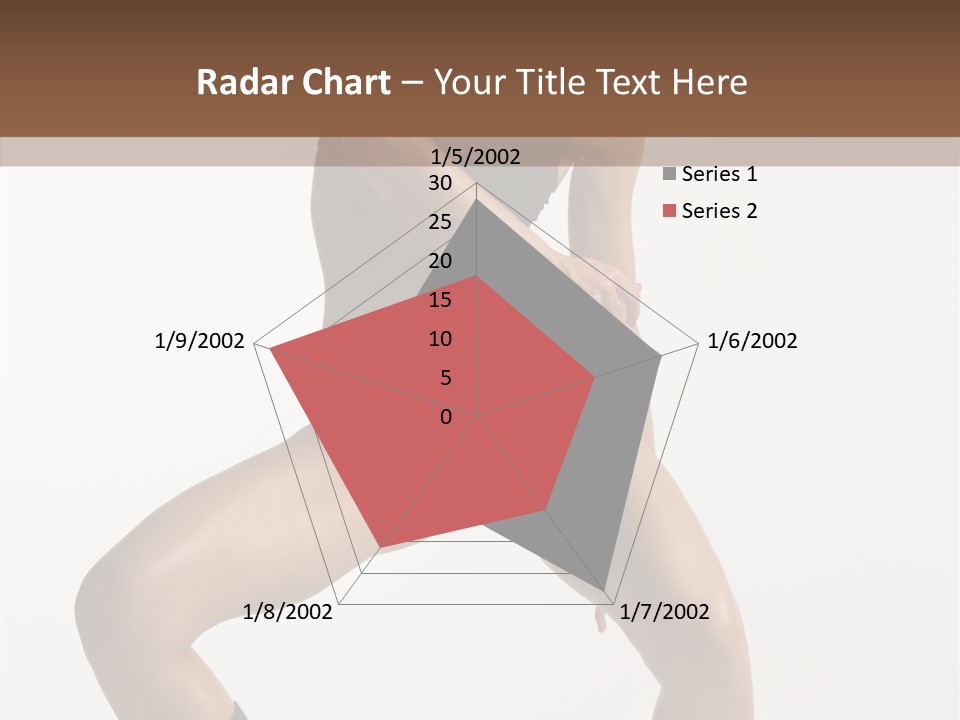 Radar Chart – Your Title Text Here

1/5/2002
30
25
20
15
10
5
0
1/6/2002
1/7/2002
1/8/2002
1/9/2002

Series 1
Series 2